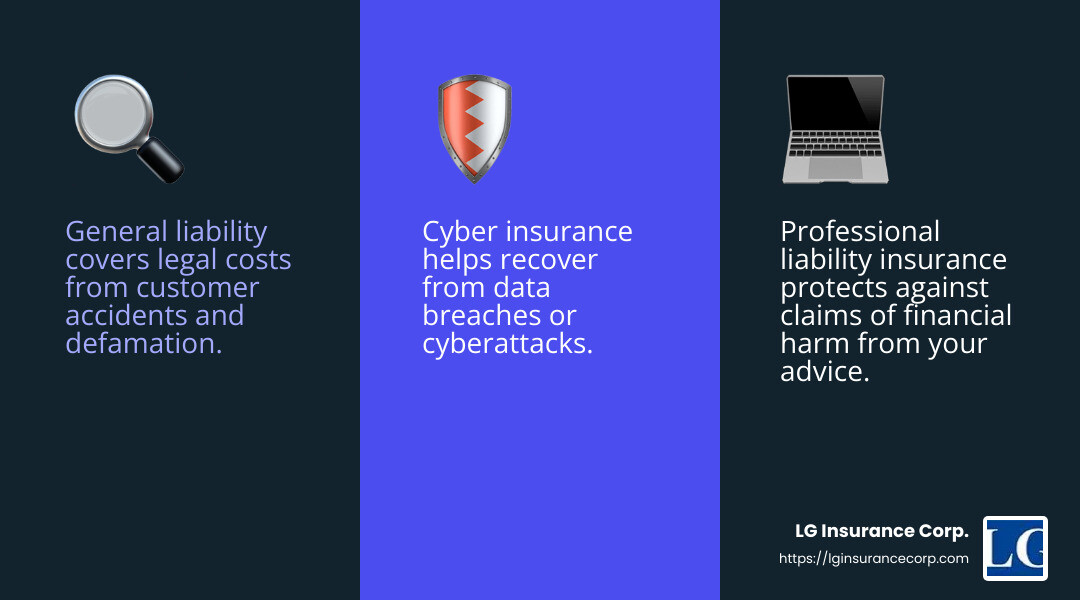 General liability covers legal costs from customer accidents and defamation.

Cyber insurance helps recover from data breaches or cyberattacks.

Professional liability insurance protects against claims of financial harm from your advice.

LG Insurance Corp.
https://lginsurancecorp.com

LG